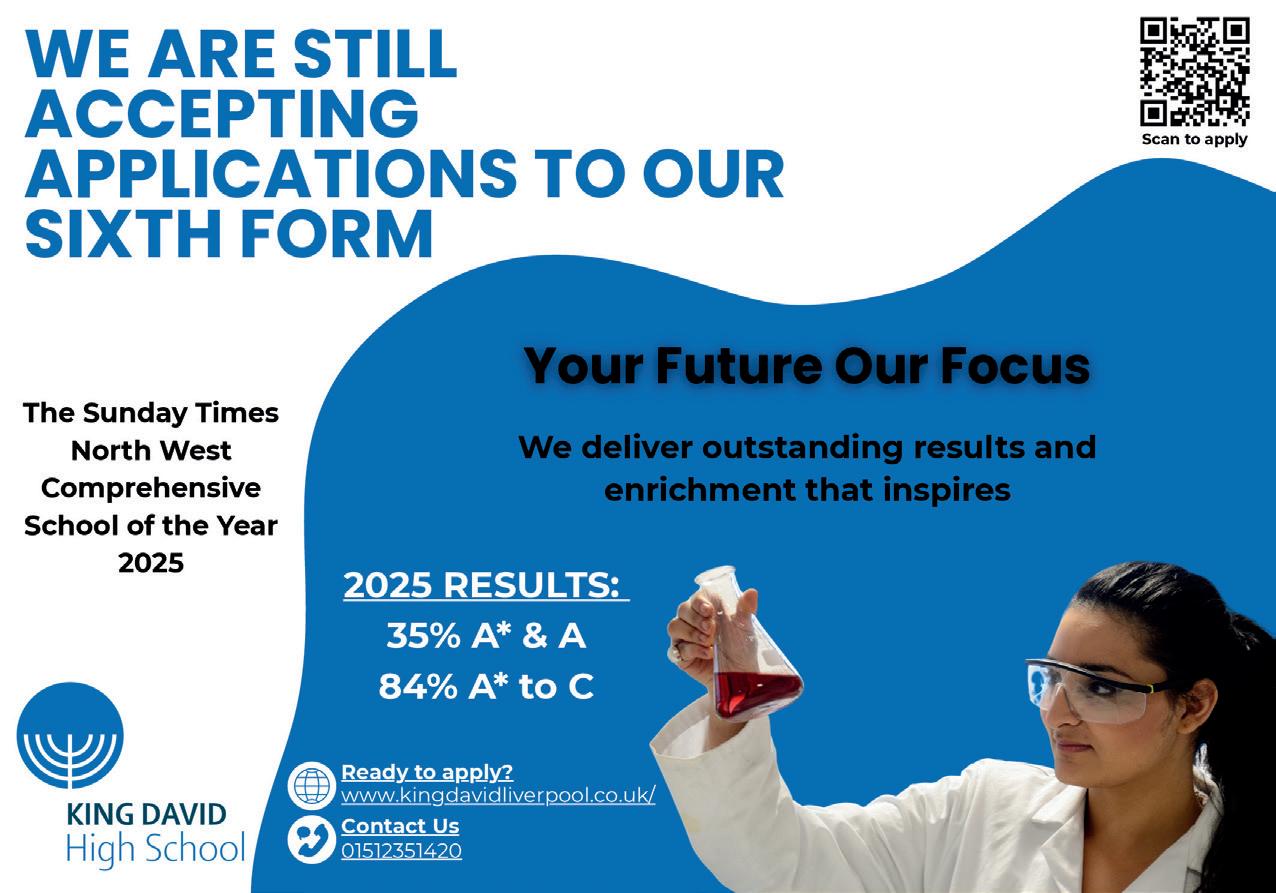 WE ARE STILL ACCEPTING APPLICATIONS TO OUR SIXTH FORM

Scan to apply

Your Future Our Focus

We deliver outstanding results and enrichment that inspires

The Sunday Times North West Comprehensive School of the Year 2025

2025 RESULTS:
35% A* & A
84% A* to C

KING DAVID
High School

Ready to apply?
www.kingdavidliverpool.co.uk/

Contact Us
01512351420